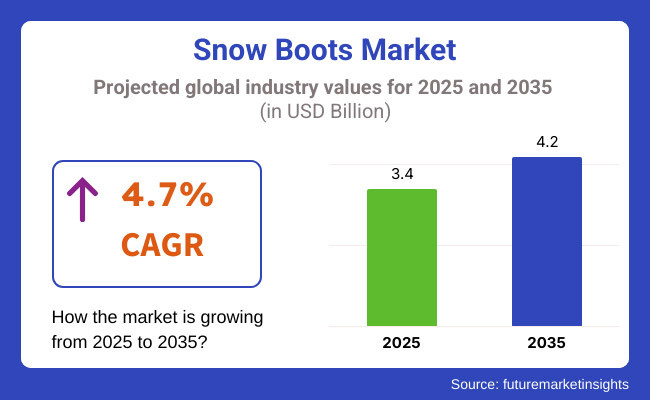 Snow Boots Market

Projected global industry values for 2025 and 2035

(in USD Billion)

4.7%

CAGR

How the market is growing from 2025 to 2035?

3.4

4.2

2025

2035

Source: futuremarketinsights